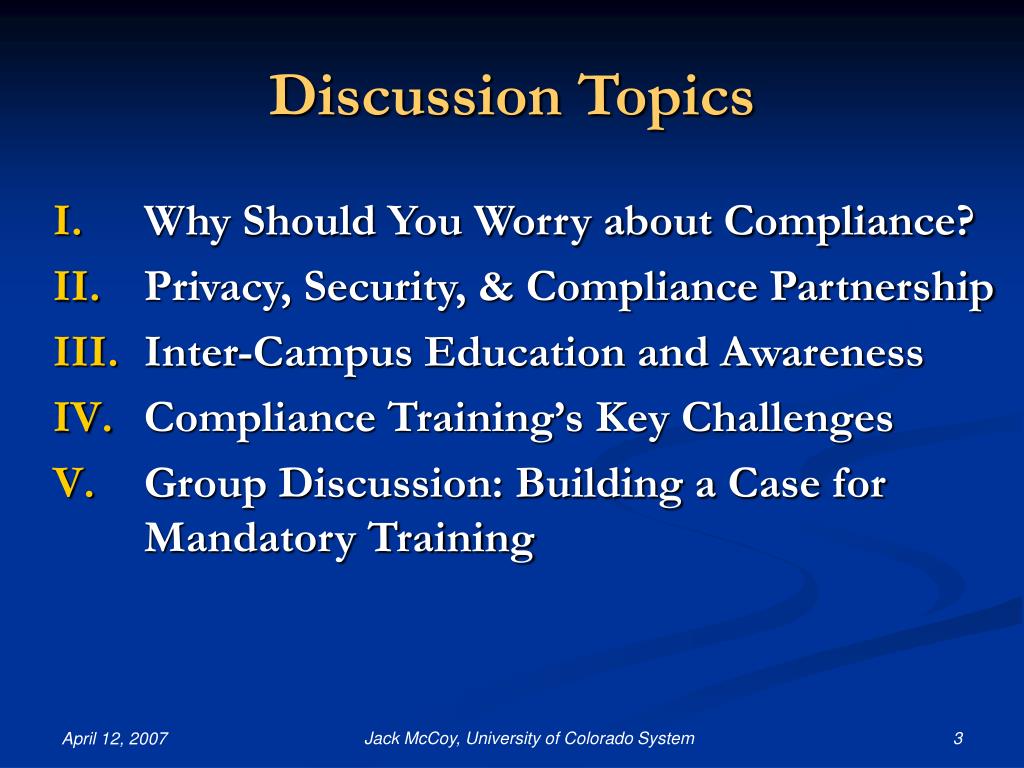 Discussion Topics

I. Why Should You Worry about Compliance?
II. Privacy, Security, & Compliance Partnership
III. Inter-Campus Education and Awareness
IV. Compliance Training's Key Challenges
V. Group Discussion: Building a Case for Mandatory Training

April 12, 2007

Jack McCoy, University of Colorado System

3